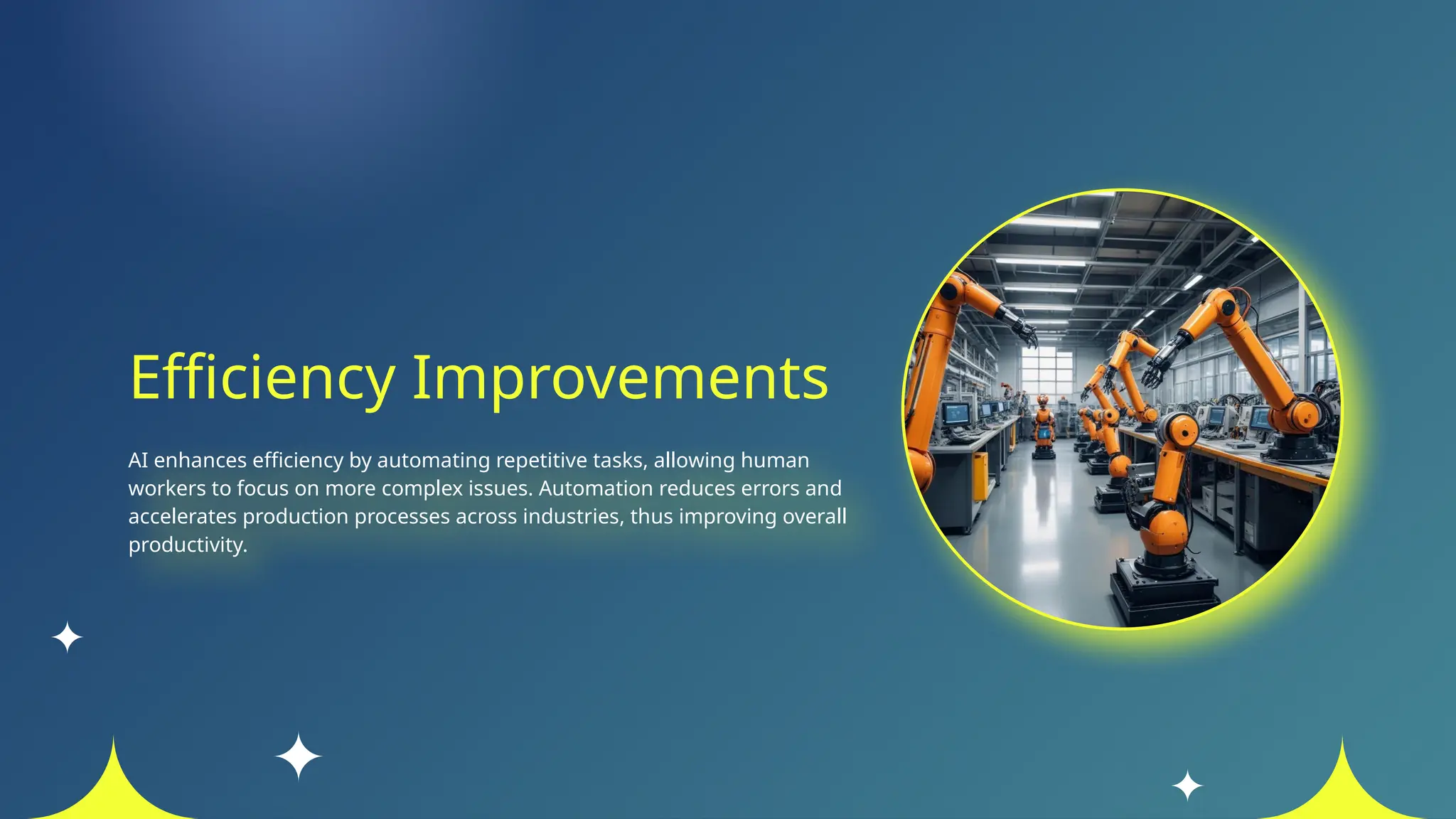 Efficiency Improvements

AI enhances efficiency by automating repetitive tasks, allowing human workers to focus on more complex issues. Automation reduces errors and accelerates production processes across industries, thus improving overall productivity.